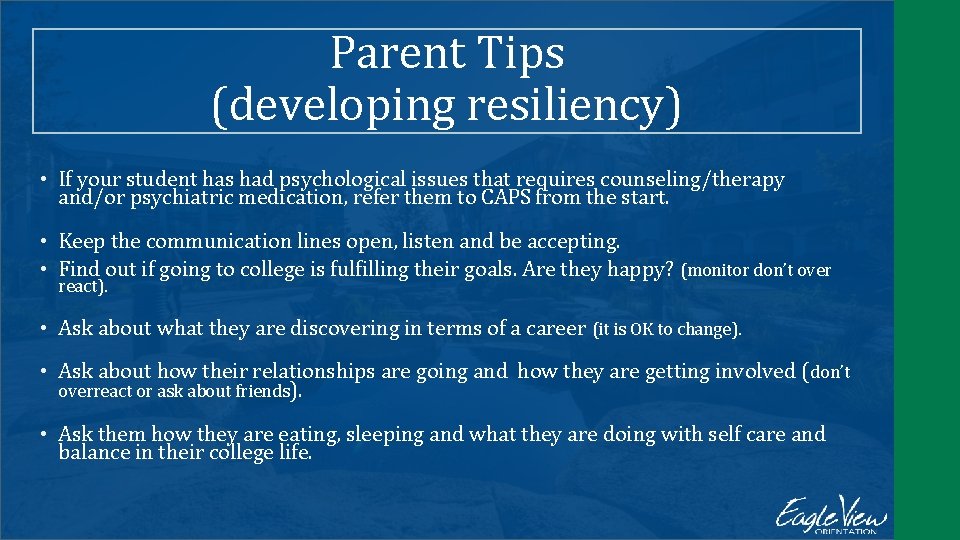 Parent Tips
(developing resiliency)

• If your student has had psychological issues that requires counseling/therapy and/or psychiatric medication, refer them to CAPS from the start.

• Keep the communication lines open, listen and be accepting.
• Find out if going to college is fulfilling their goals. Are they happy? (monitor don't over react).

• Ask about what they are discovering in terms of a career (it is OK to change).

• Ask about how their relationships are going and how they are getting involved (don't overreact or ask about friends).

• Ask them how they are eating, sleeping and what they are doing with self care and balance in their college life.

EagleView ORIENTATION